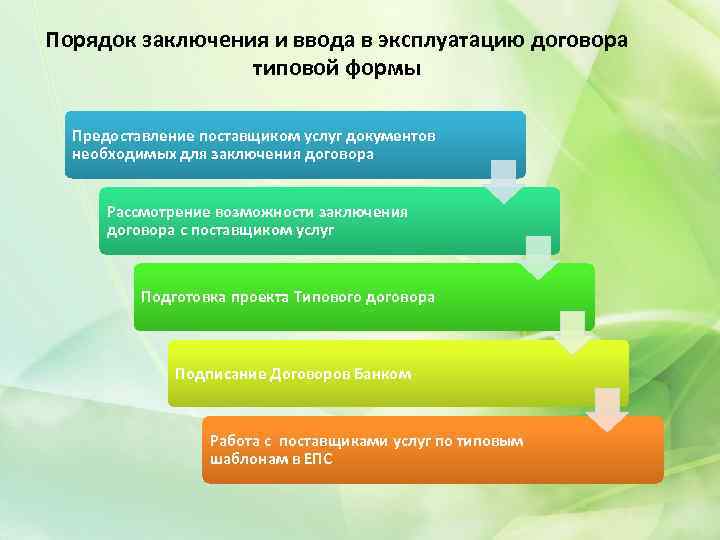 Порядок заключения и ввода в эксплуатацию договора типовой формы

Предоставление поставщиком услуг документов необходимых для заключения договора

Рассмотрение возможности заключения договора с поставщиком услуг

Подготовка проекта Типового договора

Подписание Договоров Банком

Работа с поставщиками услуг по типовым шаблонам в ЕПС